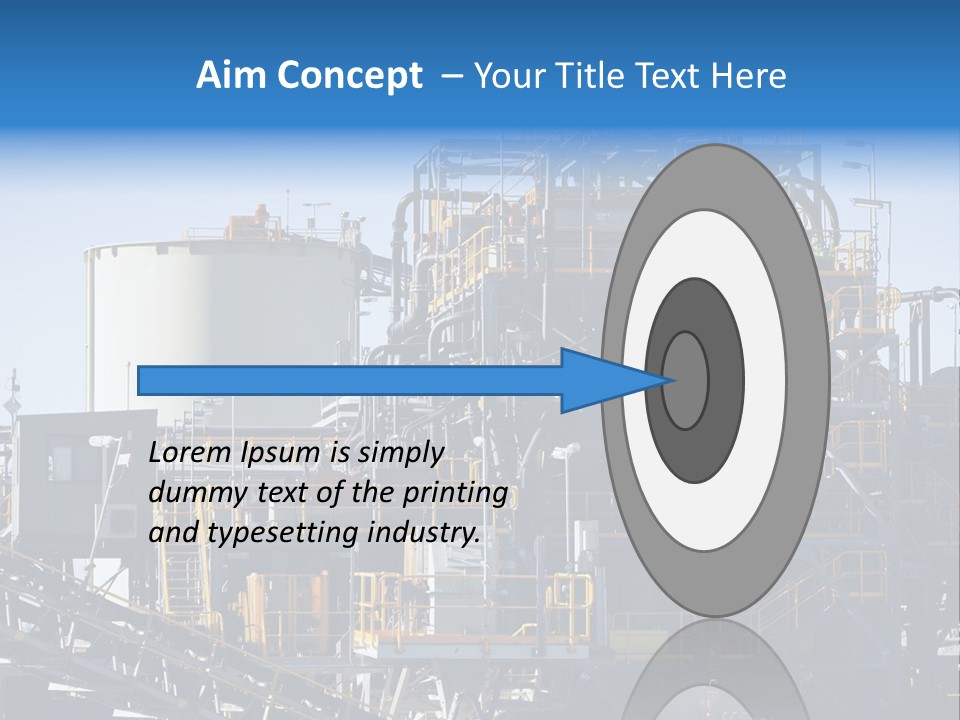 Aim Concept – Your Title Text Here

Lorem Ipsum is simply dummy text of the printing and typesetting industry.